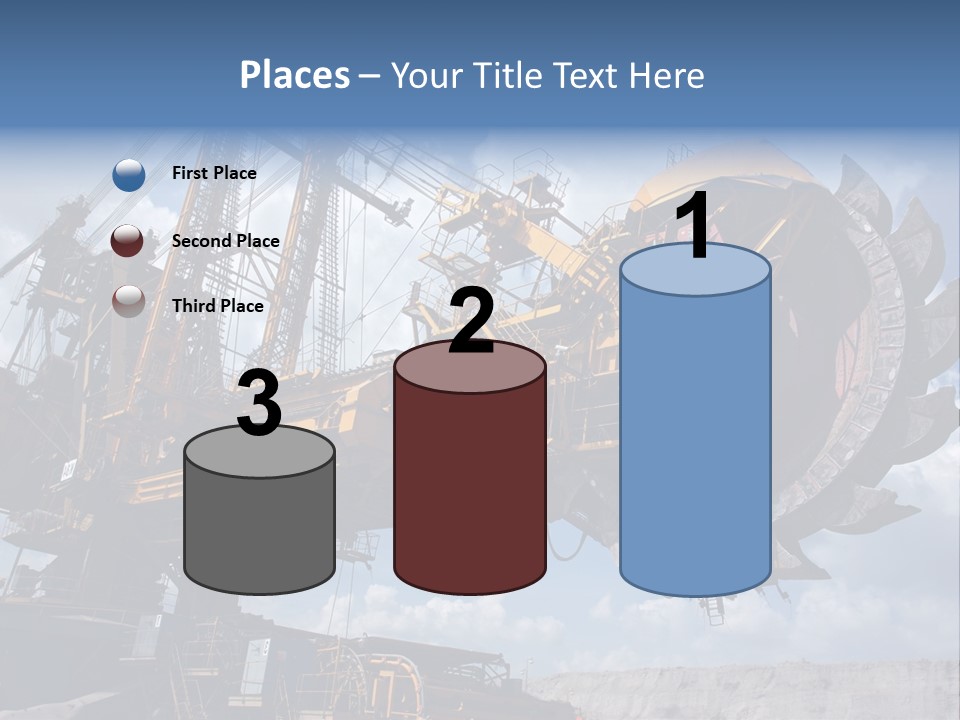 Places – Your Title Text Here

First Place

Second Place

Third Place

3

2

1